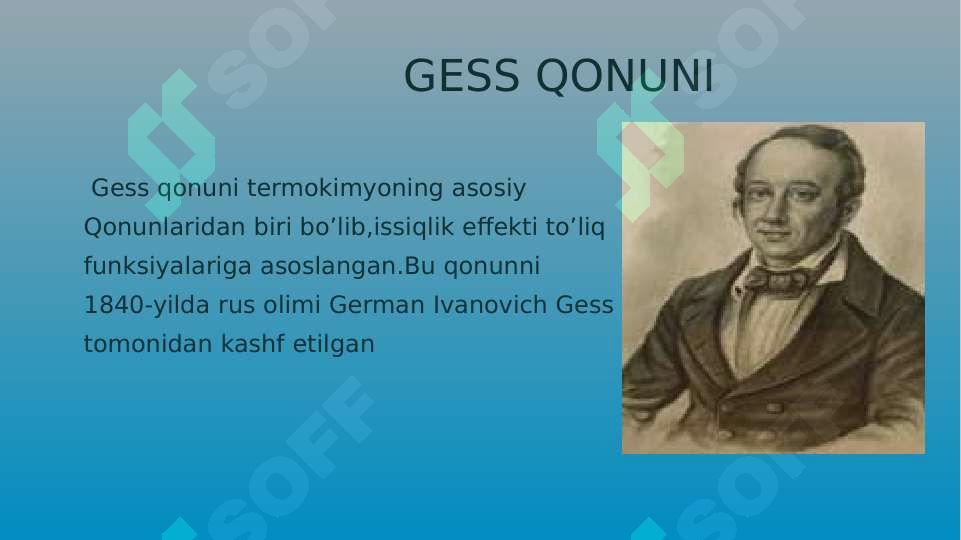 GESS QONUNI

Gess qonuni termokimyoning asosiy Qonunlaridan biri bo’lib,issiqlik effekti to’liq funksiyalariga asoslangan.Bu qonunni 1840-yilda rus olimi German Ivanovich Gess tomonidan kashf etilgan

SOFF SOFF SOFF SOFF